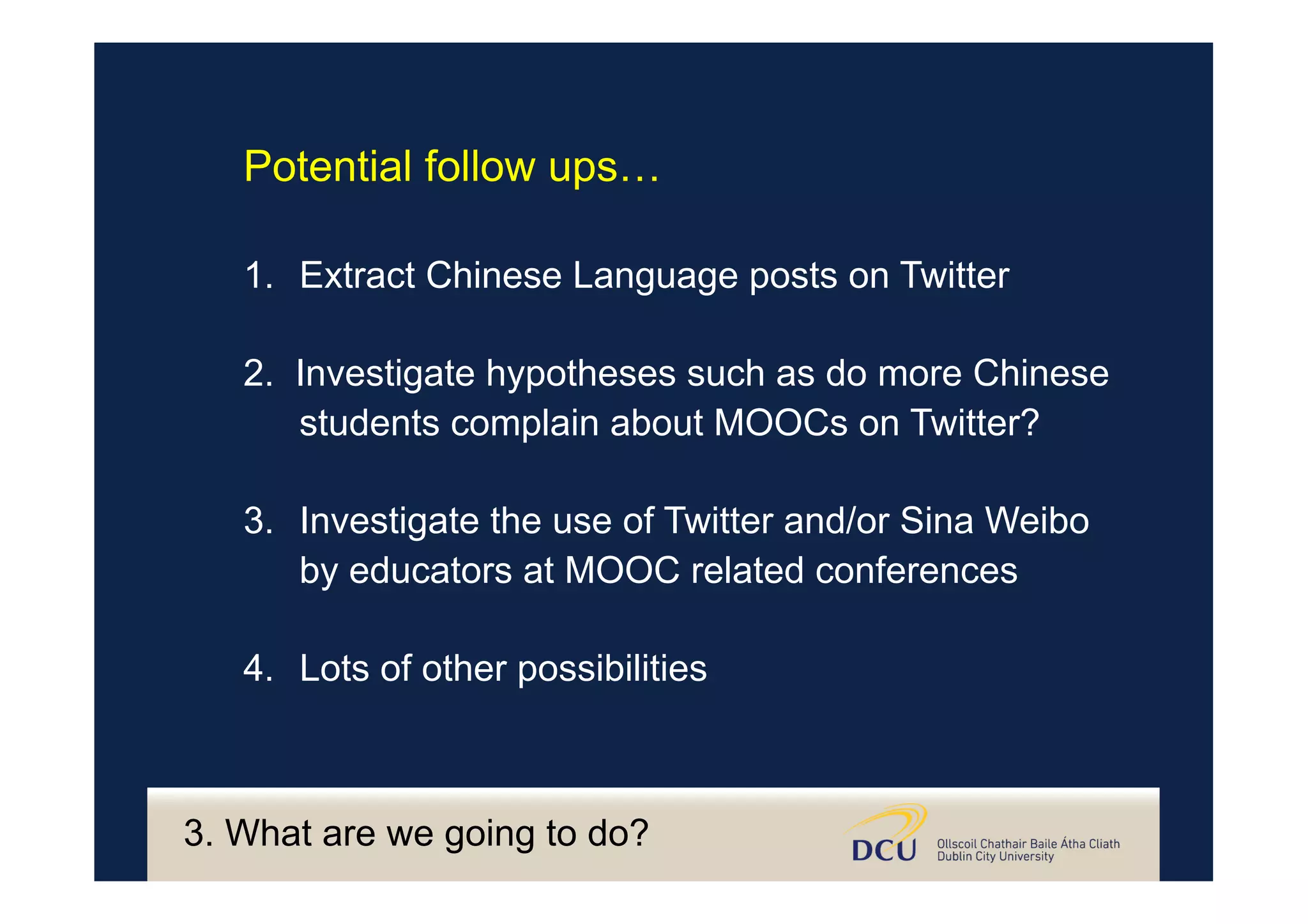 Potential follow ups…

1. Extract Chinese Language posts on Twitter

2. Investigate hypotheses such as do more Chinese students complain about MOOCs on Twitter?

3. Investigate the use of Twitter and/or Sina Weibo by educators at MOOC related conferences

4. Lots of other possibilities

3. What are we going to do?

DCU Ollscoil Chathair Baile Átha Cliath Dublin City University